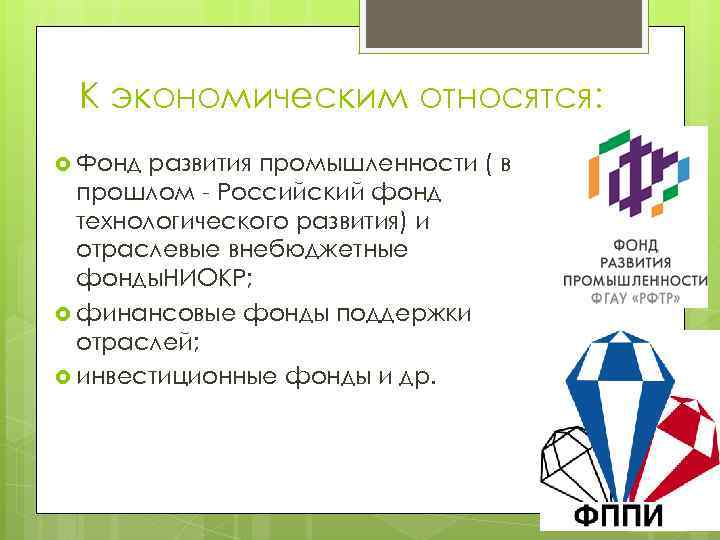 К экономическим относятся:

Фонд развития промышленности ( в прошлом - Российский фонд технологического развития) и отраслевые внебюджетные фондыНИОКР;

финансовые фонды поддержки отраслей;

инвестиционные фонды и др.

ФОНД РАЗВИТИЯ ПРОМЫШЛЕННОСТИ ФГАУ «РФТР»

ФППИ